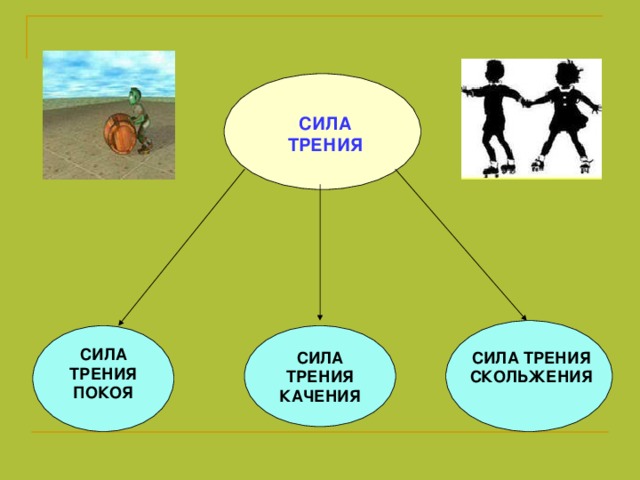 СИЛА ТРЕНИЯ

СИЛА ТРЕНИЯ ПОКОЯ

СИЛА ТРЕНИЯ КАЧЕНИЯ

СИЛА ТРЕНИЯ СКОЛЬЖЕНИЯ